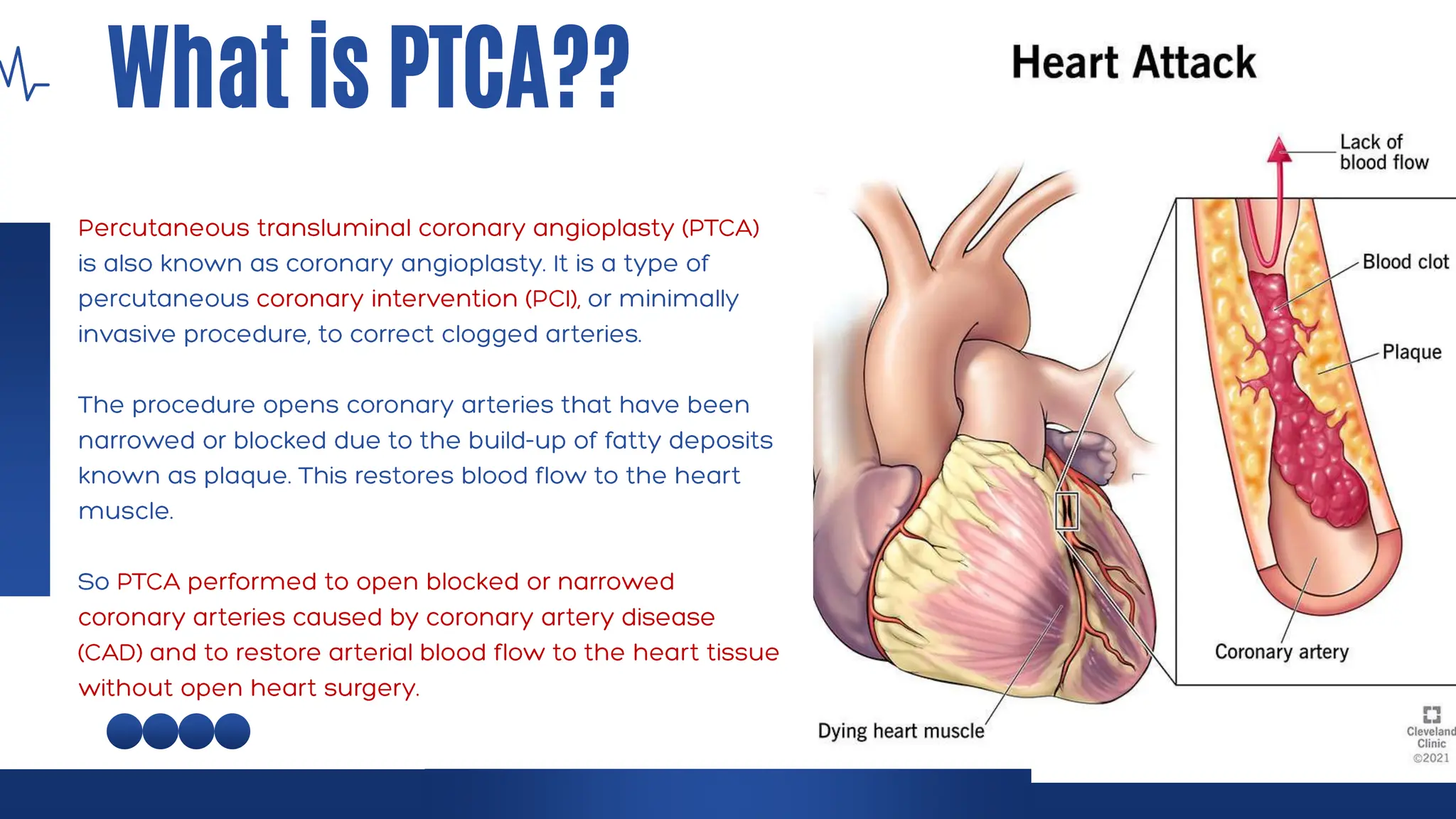 What is PTCA??

Percutaneous transluminal coronary angioplasty (PTCA) is also known as coronary angioplasty. It is a type of percutaneous coronary intervention (PCI), or minimally invasive procedure, to correct clogged arteries.

The procedure opens coronary arteries that have been narrowed or blocked due to the build-up of fatty deposits known as plaque. This restores blood flow to the heart muscle.

So PTCA performed to open blocked or narrowed coronary arteries caused by coronary artery disease (CAD) and to restore arterial blood flow to the heart tissue without open heart surgery.

Heart Attack

Lack of blood flow

Blood clot

Plaque

Coronary artery

Dying heart muscle

Cleveland Clinic ©2021